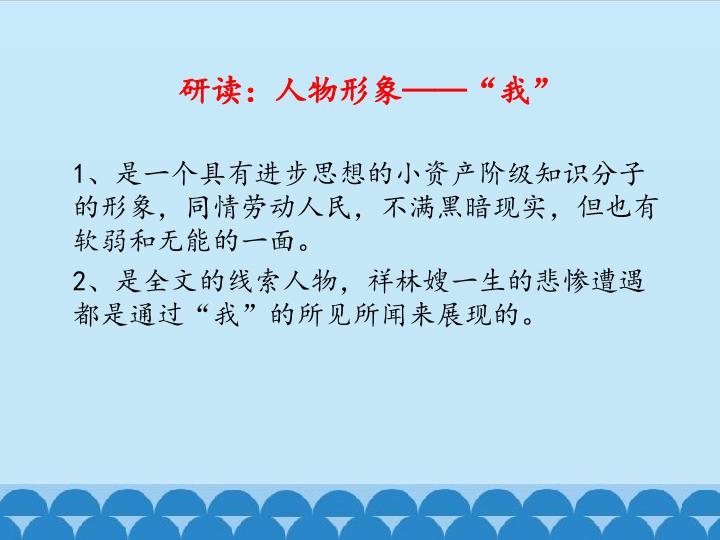 研读：人物形象——“我”

1、是一个具有进步思想的小资产阶级知识分子的形象，同情劳动人民，不满黑暗现实，但也有软弱和无能的一面。

2、是全文的线索人物，祥林嫂一生的悲惨遭遇都是通过“我”的所见所闻来展现的。